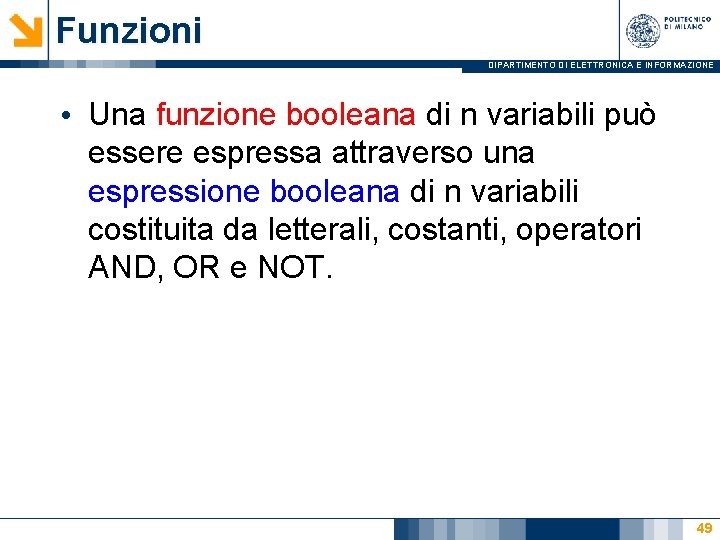 Funzioni

POLITECNICO DI MILANO

DIPARTIMENTO DI ELETTRONICA E INFORMAZIONE

• Una funzione booleana di n variabili può essere espressa attraverso una espressione booleana di n variabili costituita da letterali, costanti, operatori AND, OR e NOT.

49